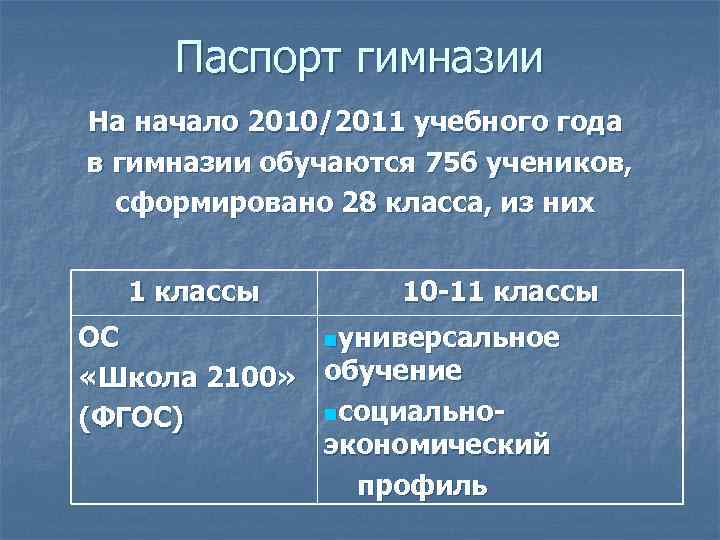 Паспорт гимназии

На начало 2010/2011 учебного года в гимназии обучаются 756 учеников, сформировано 28 класса, из них

| 1 классы | 10-11 классы |
|---|---|
| ОС «Школа 2100» (ФГОС) | ▪универсальное обучение ▪социально-экономический профиль |